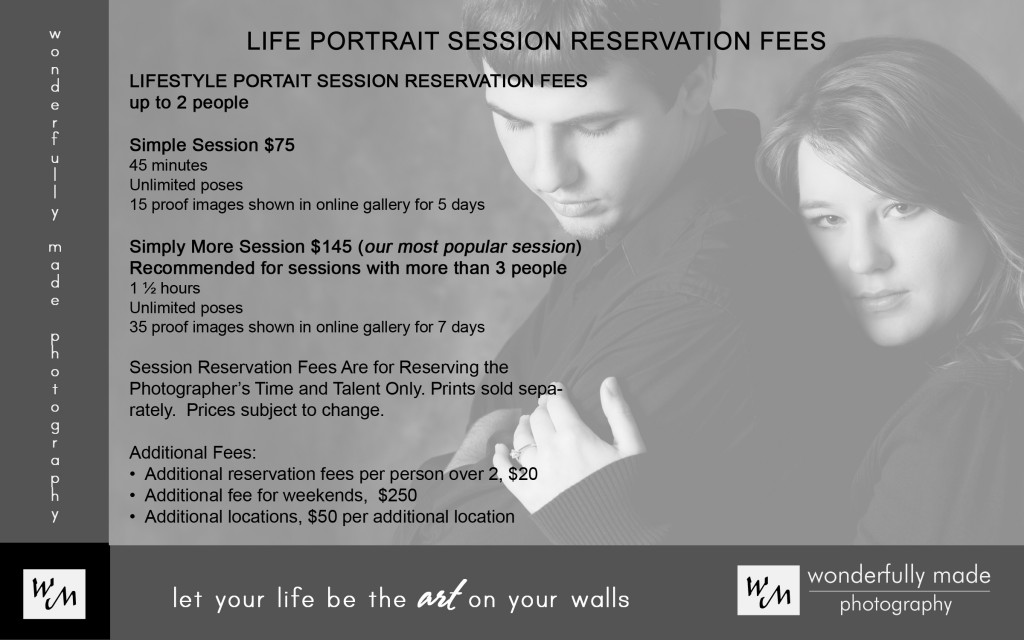 wonderfully made photography

LIFE PORTRAIT SESSION RESERVATION FEES

LIFESTYLE PORTAIT SESSION RESERVATION FEES
up to 2 people

Simple Session $75
45 minutes
Unlimited poses
15 proof images shown in online gallery for 5 days

Simply More Session $145 (our most popular session)
Recommended for sessions with more than 3 people
1 ½ hours
Unlimited poses
35 proof images shown in online gallery for 7 days

Session Reservation Fees Are for Reserving the Photographer's Time and Talent Only. Prints sold separately. Prices subject to change.

Additional Fees:
• Additional reservation fees per person over 2, $20
• Additional fee for weekends, $250
• Additional locations, $50 per additional location

WM

let your life be the art on your walls

WM wonderfully made photography